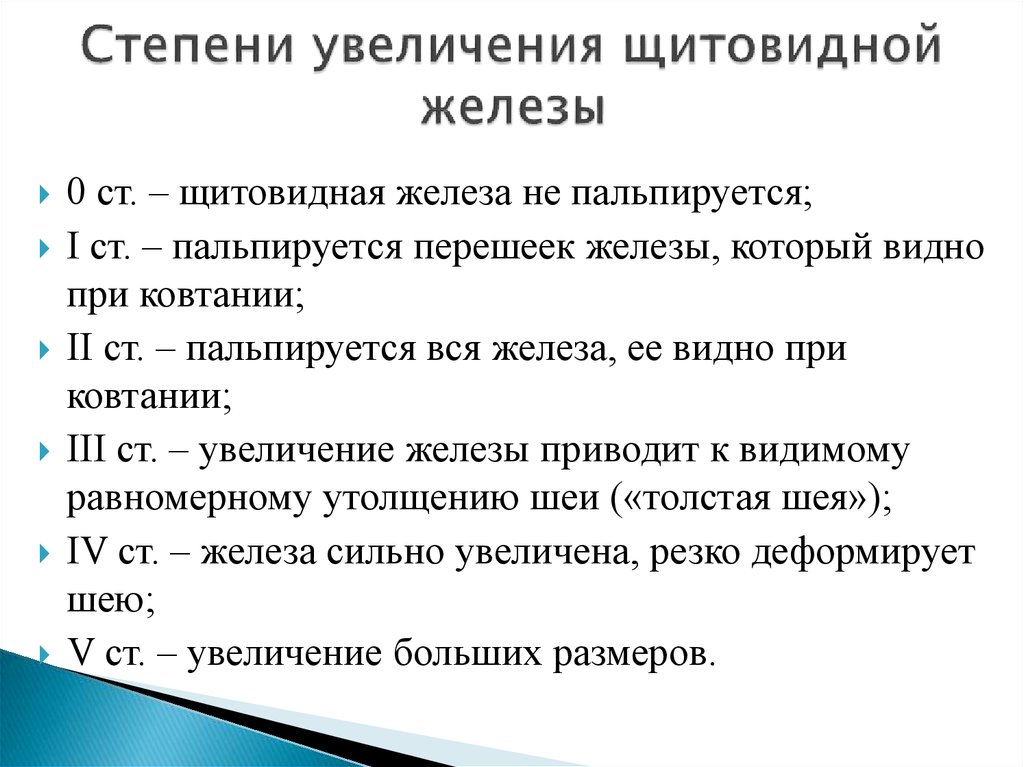 Степени увеличения щитовидной железы

0 ст. – щитовидная железа не пальпируется;

I ст. – пальпируется перешеек железы, который видно при ковтании;

II ст. – пальпируется вся железа, ее видно при ковтании;

III ст. – увеличение железы приводит к видимому равномерному утолщению шеи («толстая шея»);

IV ст. – железа сильно увеличена, резко деформирует шею;

V ст. – увеличение больших размеров.